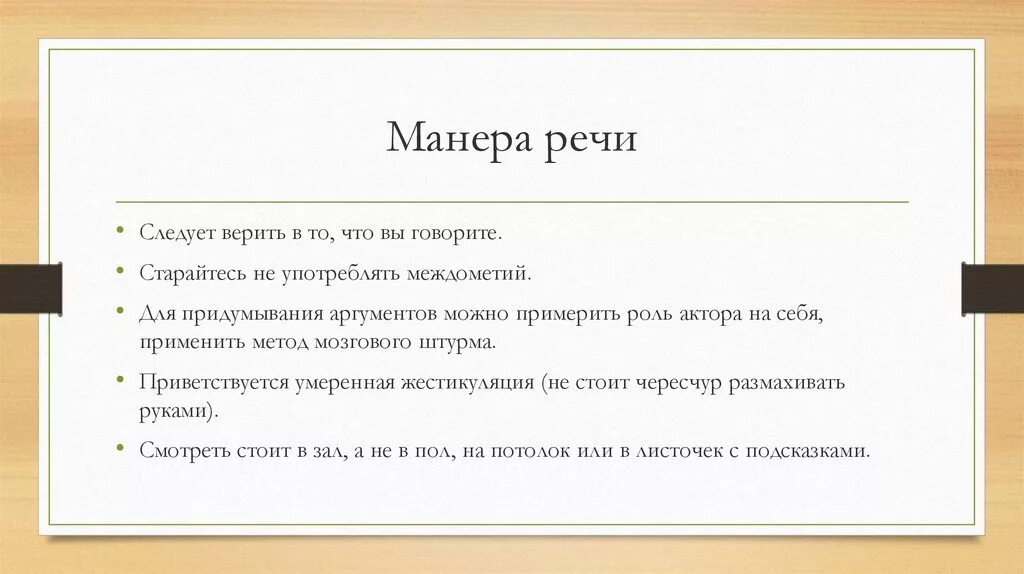 Манера речи

• Следует верить в то, что вы говорите.
• Старайтесь не употреблять междометий.
• Для придумывания аргументов можно примерить роль актора на себя, применить метод мозгового штурма.
• Приветствуется умеренная жестикуляция (не стоит чересчур размахивать руками).
• Смотреть стоит в зал, а не в пол, на потолок или в листочек с подсказками.